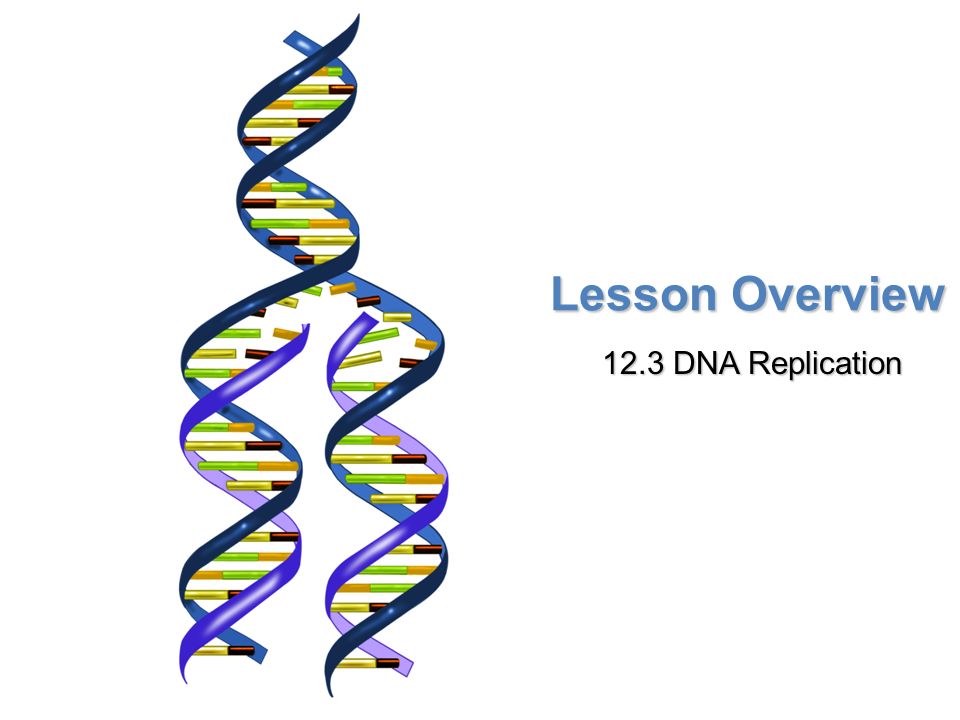 Lesson Overview

12.3 DNA Replication